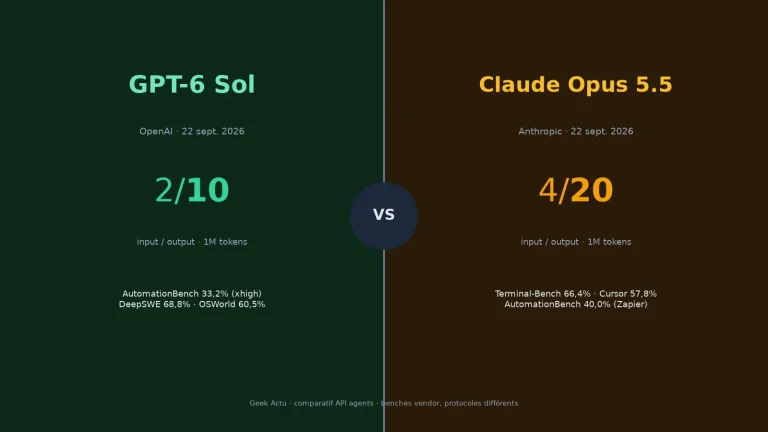 GPT-6 Sol

OpenAI · 22 sept. 2026

2/10

input / output · 1M tokens

AutomationBench 33,2% (xhigh)
DeepSWE 68,8% · OSWorld 60,5%

VS

Claude Opus 5.5

Anthropic · 22 sept. 2026

4/20

input / output · 1M tokens

Terminal-Bench 66,4% · Cursor 57,8%
AutomationBench 40,0% (Zapier)

Geek Actu · comparatif API agents · benches vendor, protocoles différents